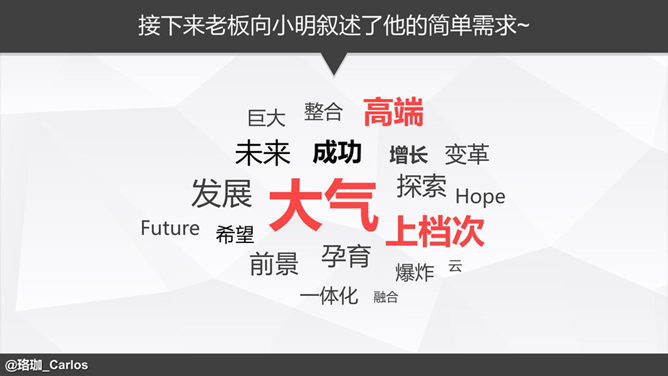 接下来老板向小明叙述了他的简单需求~

巨大 整合 高端
未来 成功 增长 变革
发展 大气 探索 Hope
Future 希望 上档次
前景 孕育 爆炸 云
一体化 融合

@珞珈_Carlos